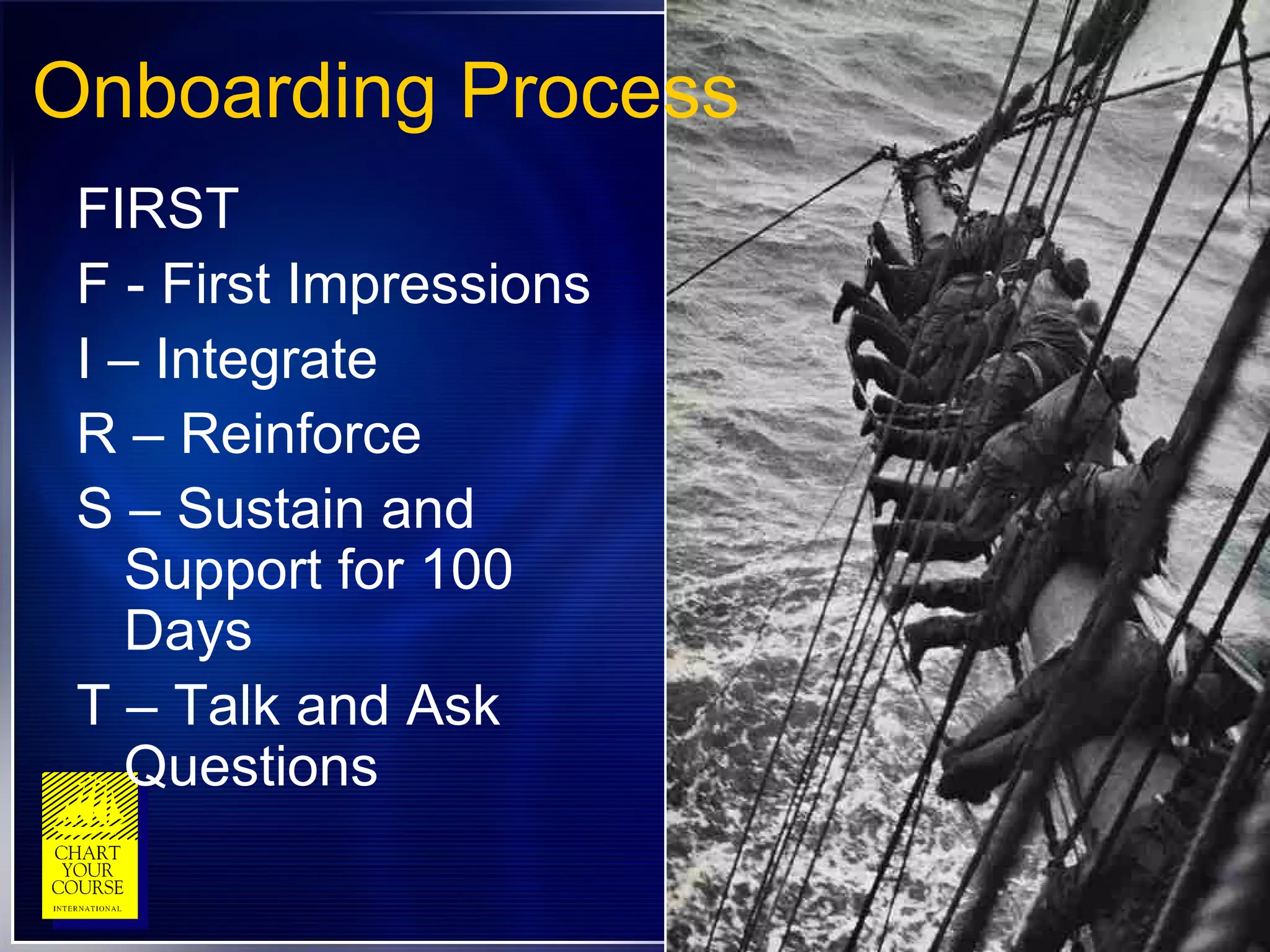 Onboarding Process

FIRST

F - First Impressions

I – Integrate

R – Reinforce

S – Sustain and Support for 100 Days

T – Talk and Ask Questions

CHART YOUR COURSE INTERNATIONAL